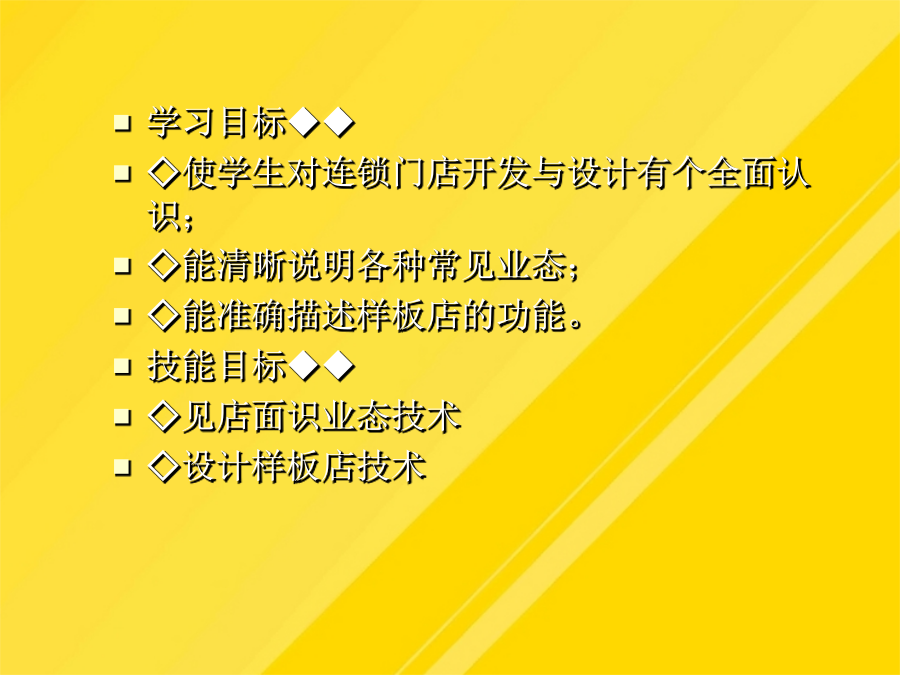 - 学习目标◆◆
- ◇使学生对连锁门店开发与设计有个全面认识；
- ◇能清晰说明各种常见业态；
- ◇能准确描述样板店的功能。
- 技能目标◆◆
- ◇见店面识业态技术
- ◇设计样板店技术